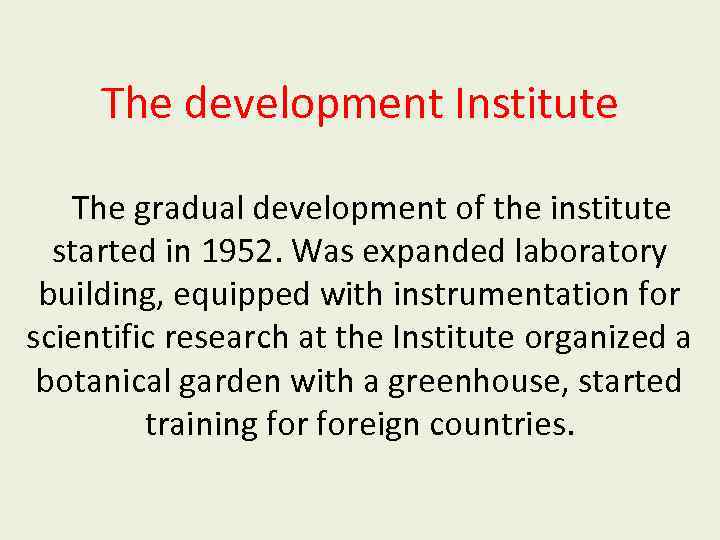 The development Institute

The gradual development of the institute started in 1952. Was expanded laboratory building, equipped with instrumentation for scientific research at the Institute organized a botanical garden with a greenhouse, started training for foreign countries.